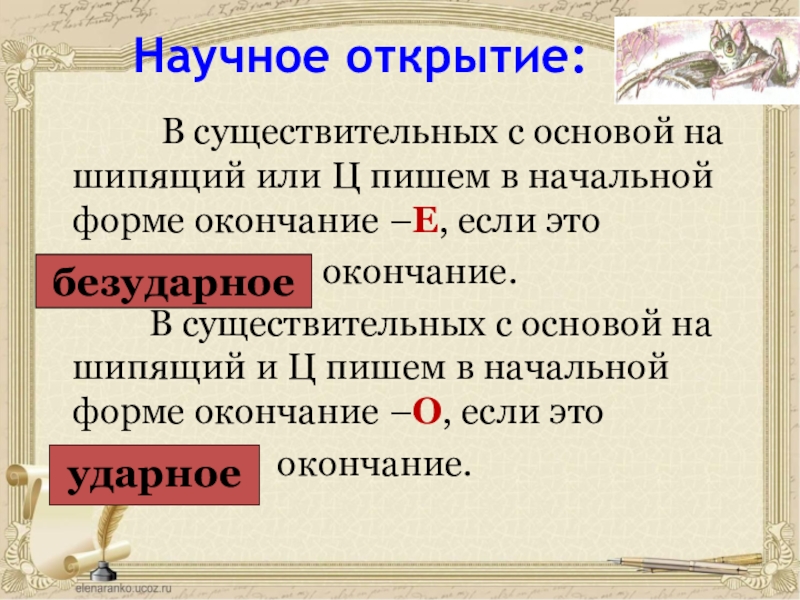 Научное открытие:

В существительных с основой на шипящий или Ц пишем в начальной форме окончание –Е, если это

безударное окончание.

В существительных с основой на шипящий и Ц пишем в начальной форме окончание –О, если это

ударное окончание.

elenaranko.ucoz.ru